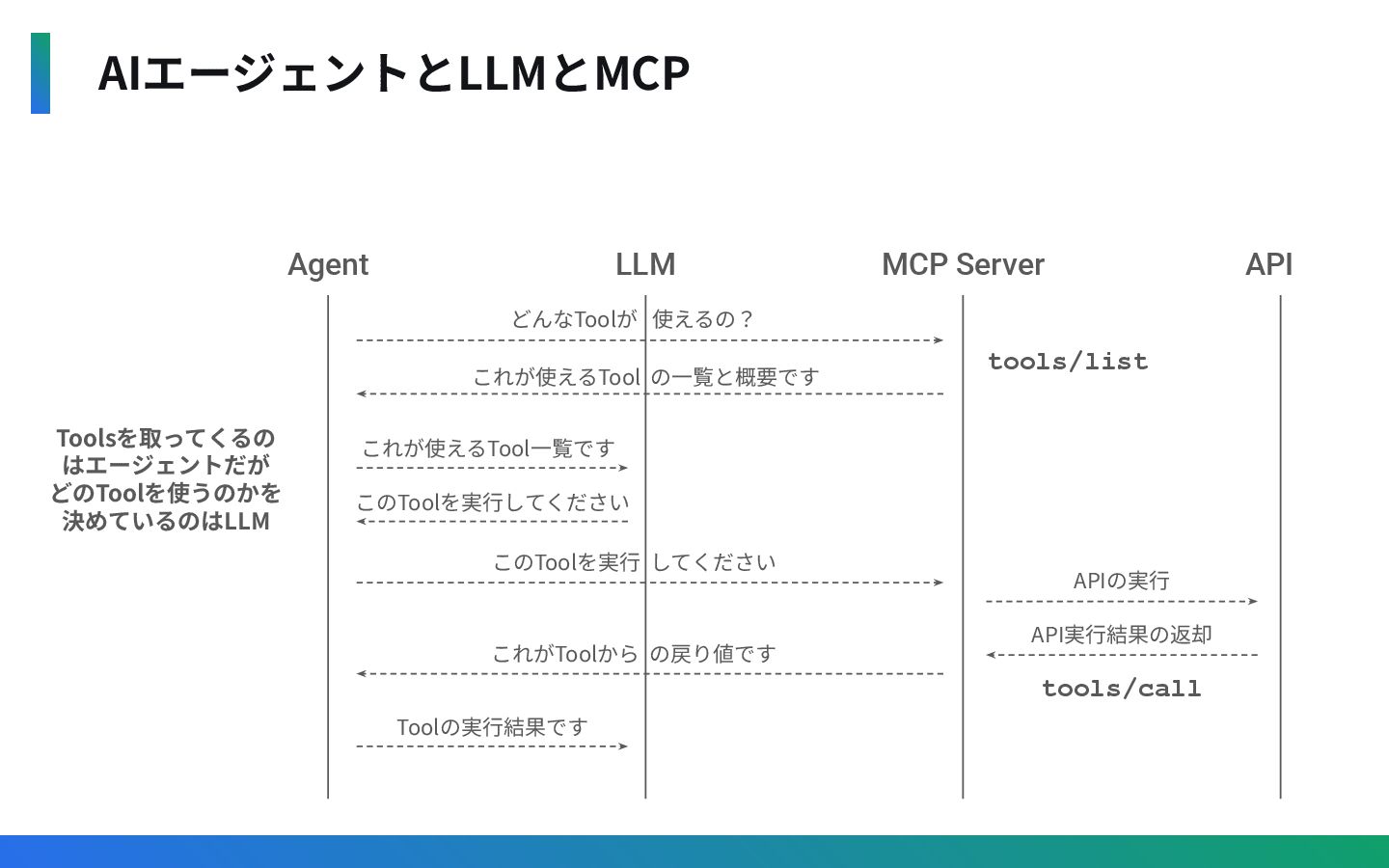 AIエージェントとLLMとMCP

Agent

LLM

MCP Server

API

Toolsを取ってくるのはエージェントだがどのToolを使うのかを決めているのはLLM

どんなToolが 使えるの？

これが使えるTool の一覧と概要です

tools/list

これが使えるTool一覧です

このToolを実行してください

このToolを実行 してください

APIの実行

API実行結果の返却

これがToolから の戻り値です

tools/call

Toolの実行結果です